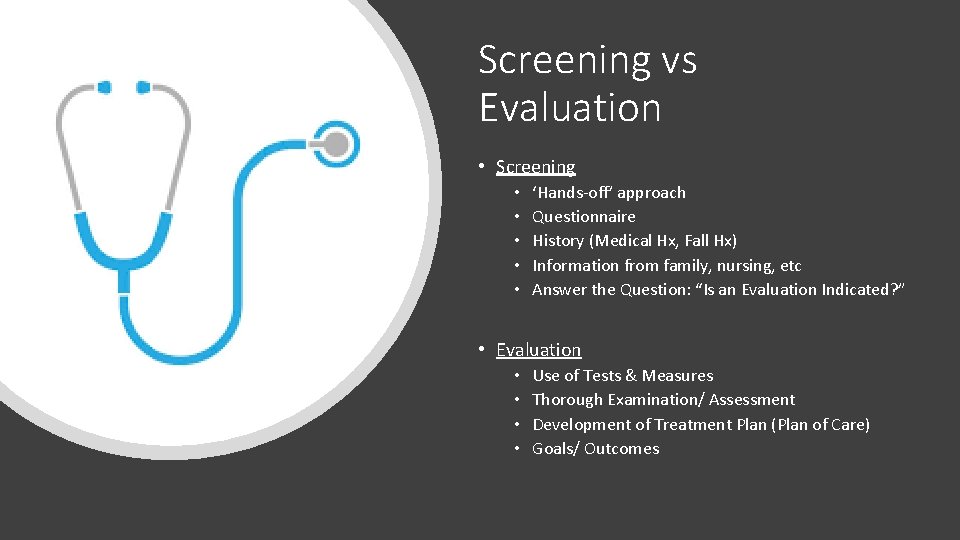 Screening vs Evaluation

• Screening
  • 'Hands-off' approach
  • Questionnaire
  • History (Medical Hx, Fall Hx)
  • Information from family, nursing, etc
  • Answer the Question: "Is an Evaluation Indicated?"

• Evaluation
  • Use of Tests & Measures
  • Thorough Examination/ Assessment
  • Development of Treatment Plan (Plan of Care)
  • Goals/ Outcomes